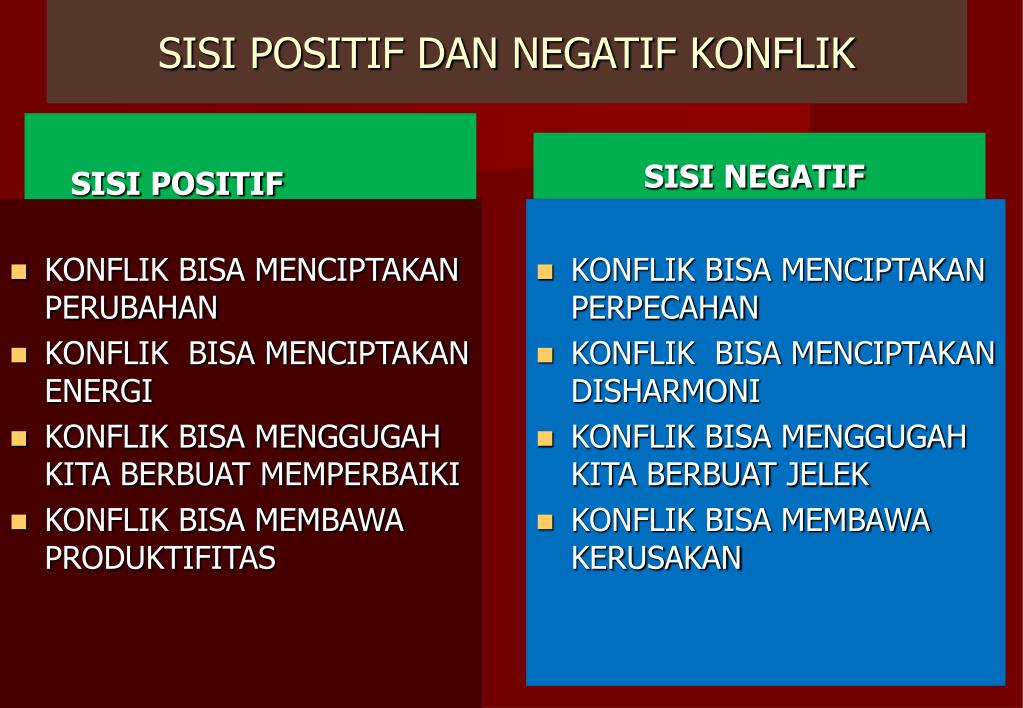 SISI POSITIF DAN NEGATIF KONFLIK

SISI POSITIF

- KONFLIK BISA MENCIPTAKAN PERUBAHAN
- KONFLIK BISA MENCIPTAKAN ENERGI
- KONFLIK BISA MENGGUGAH KITA BERBUAT MEMPERBAIKI
- KONFLIK BISA MEMBAWA PRODUKTIFITAS

SISI NEGATIF

- KONFLIK BISA MENCIPTAKAN PERPECAHAN
- KONFLIK BISA MENCIPTAKAN DISHARMONI
- KONFLIK BISA MENGGUGAH KITA BERBUAT JELEK
- KONFLIK BISA MEMBAWA KERUSAKAN